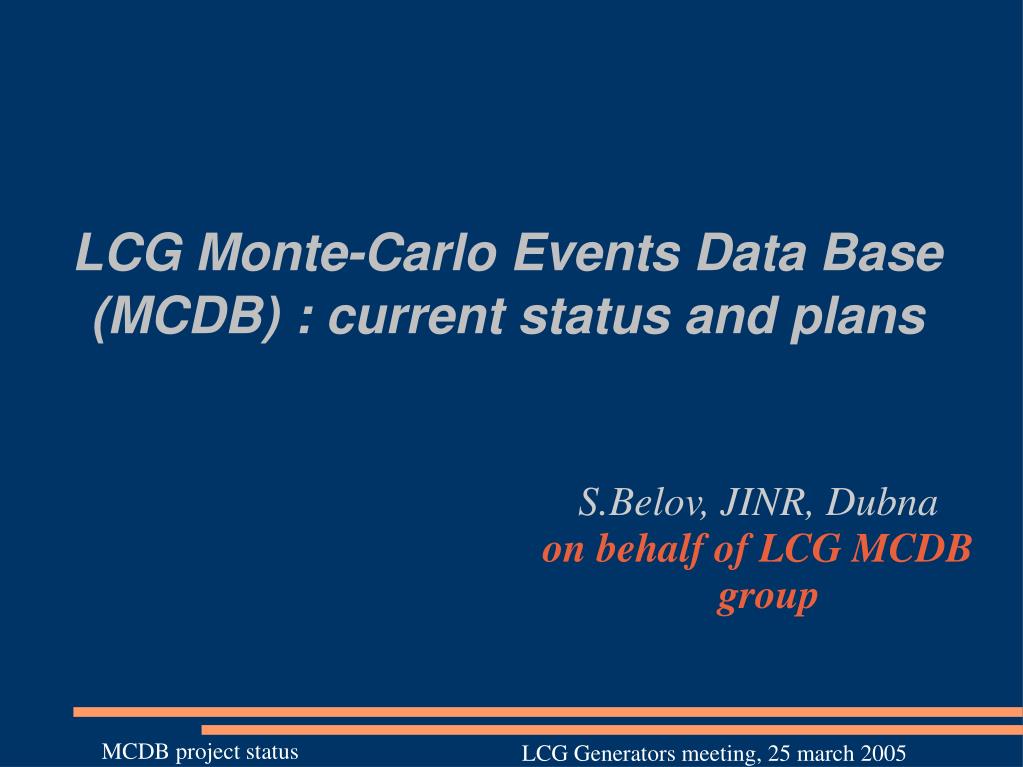 LCG Monte-Carlo Events Data Base (MCDB) : current status and plans

S.Belov, JINR, Dubna
on behalf of LCG MCDB group

MCDB project status

LCG Generators meeting, 25 march 2005